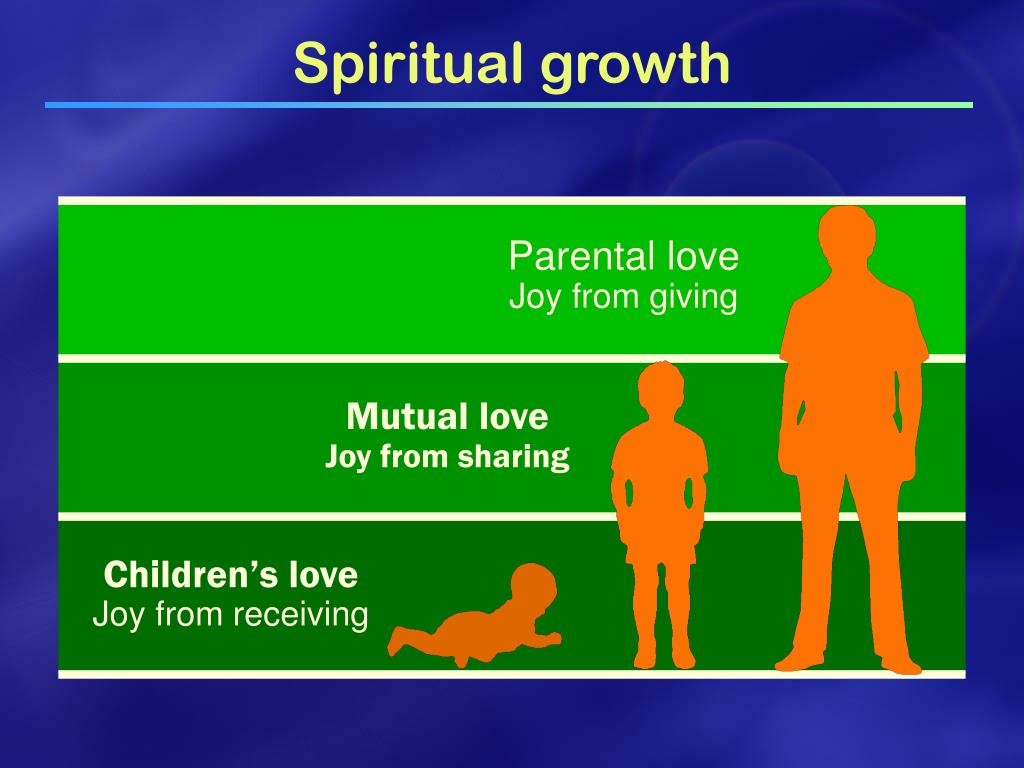 Spiritual growth

Parental love
Joy from giving

Mutual love
Joy from sharing

Children’s love
Joy from receiving